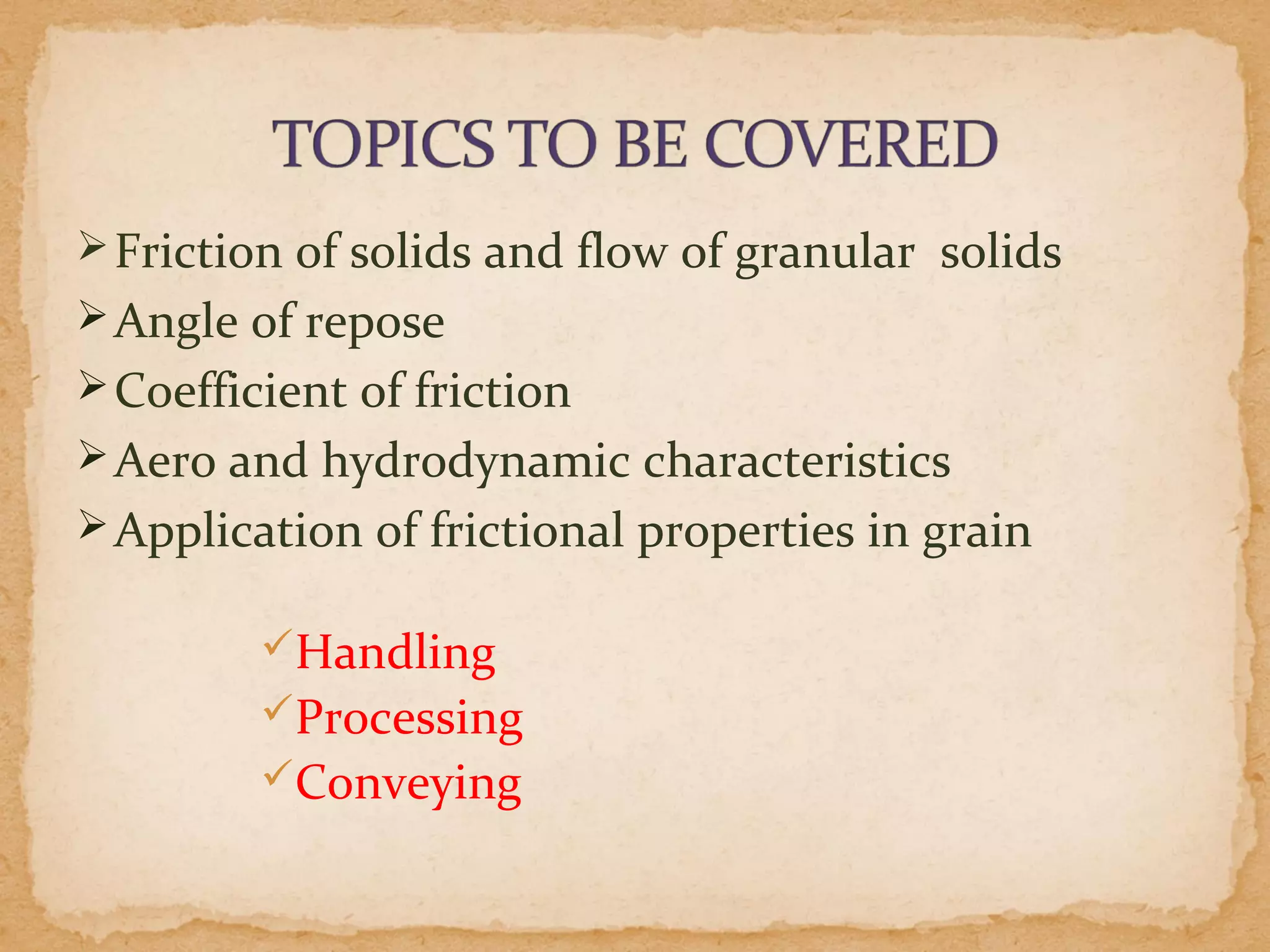 TOPICS TO BE COVERED

➢ Friction of solids and flow of granular solids
➢ Angle of repose
➢ Coefficient of friction
➢ Aero and hydrodynamic characteristics
➢ Application of frictional properties in grain

✓ Handling
✓ Processing
✓ Conveying